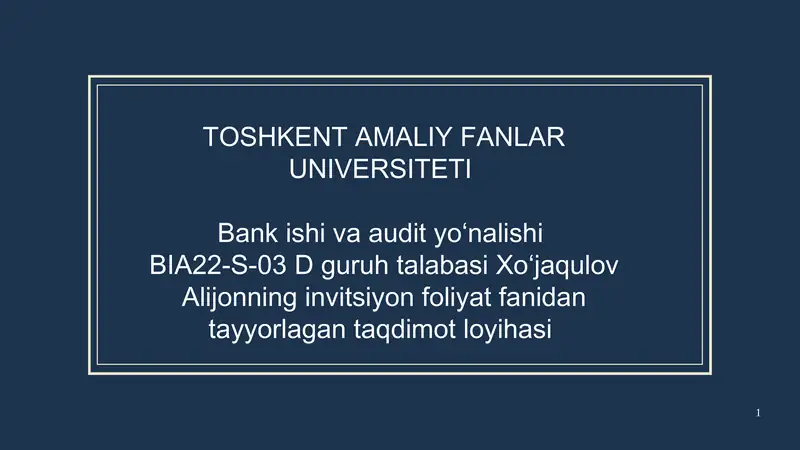 TOSHKENT AMALIY FANLAR UNIVERSITETI

Bank ishi va audit yo‘nalishi BIA22-S-03 D guruh talabasi Xo‘jaqulov Alijonning invitsiyon foliyat fanidan tayyorlagan taqdimot loyihasi

1